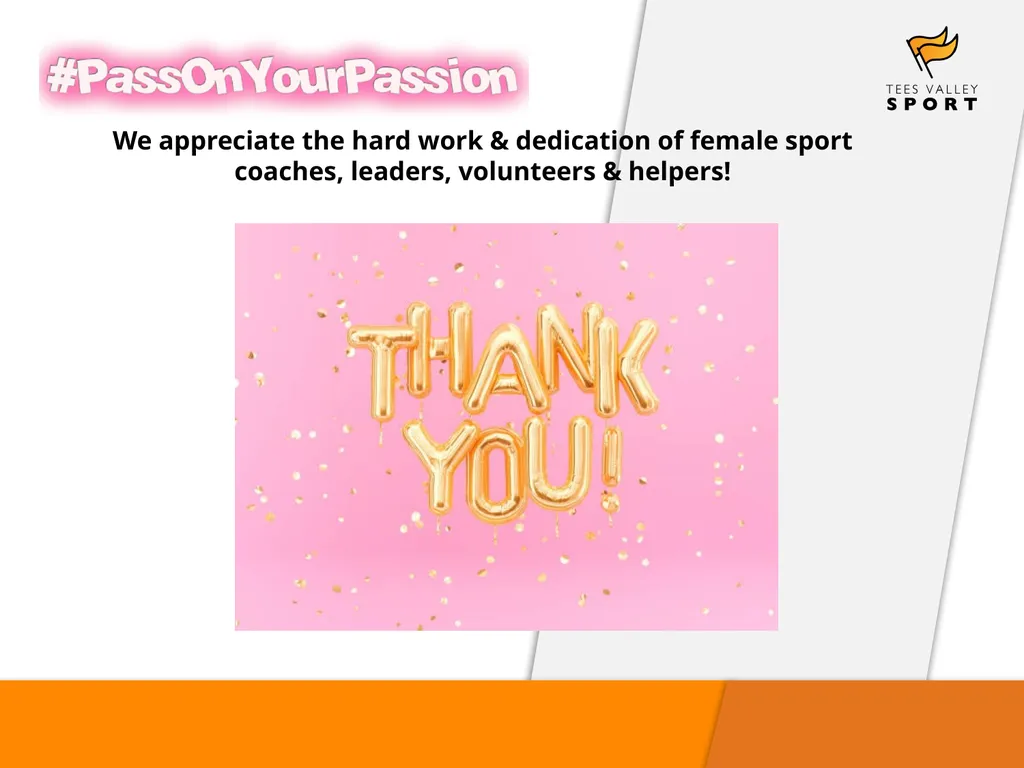 #PassOnYourPassion

TEES VALLEY
SPORT

We appreciate the hard work & dedication of female sport coaches, leaders, volunteers & helpers!

THANK YOU!